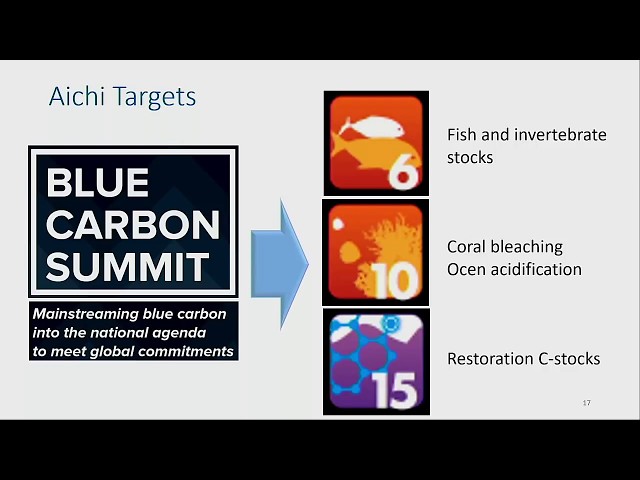 Aichi Targets

BLUE CARBON SUMMIT

Mainstreaming blue carbon into the national agenda to meet global commitments

6

Fish and invertebrate stocks

10

Coral bleaching
Ocen acidification

15

Restoration C-stocks

17